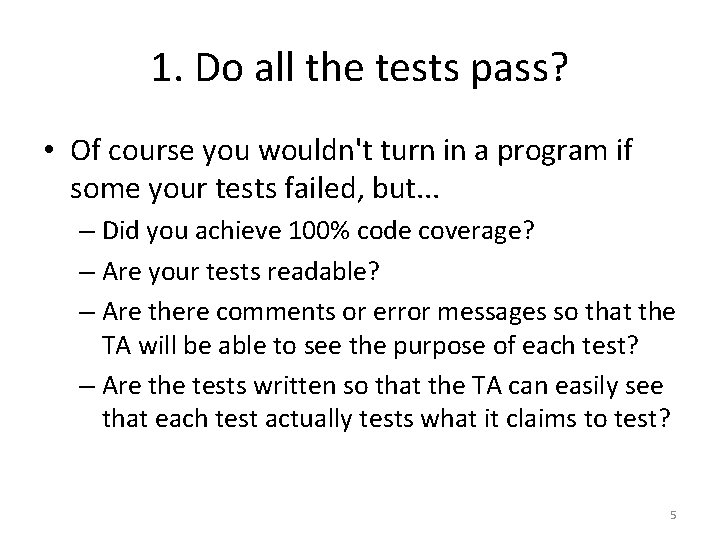 1. Do all the tests pass?

• Of course you wouldn't turn in a program if some your tests failed, but...

– Did you achieve 100% code coverage?

– Are your tests readable?

– Are there comments or error messages so that the TA will be able to see the purpose of each test?

– Are the tests written so that the TA can easily see that each test actually tests what it claims to test?

5